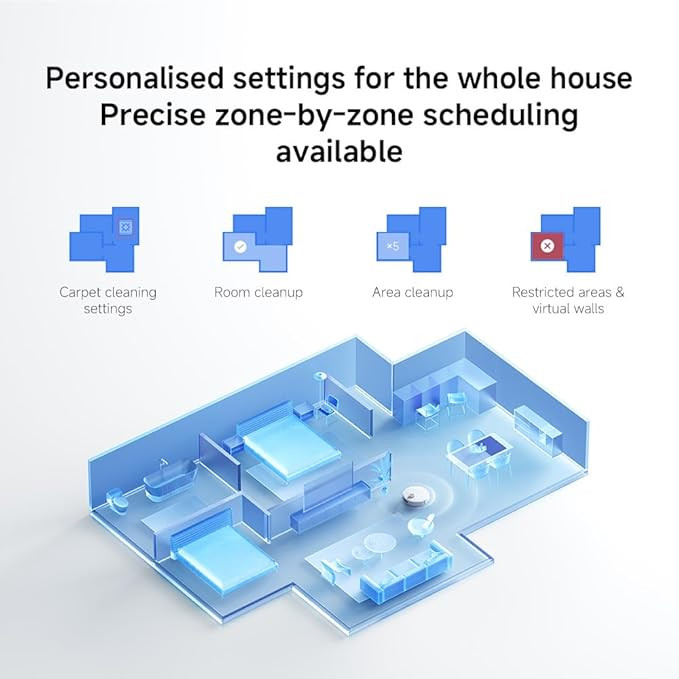 Personalised settings for the whole house
Precise zone-by-zone scheduling available

Carpet cleaning settings

Room cleanup

×5

Area cleanup

Restricted areas & virtual walls